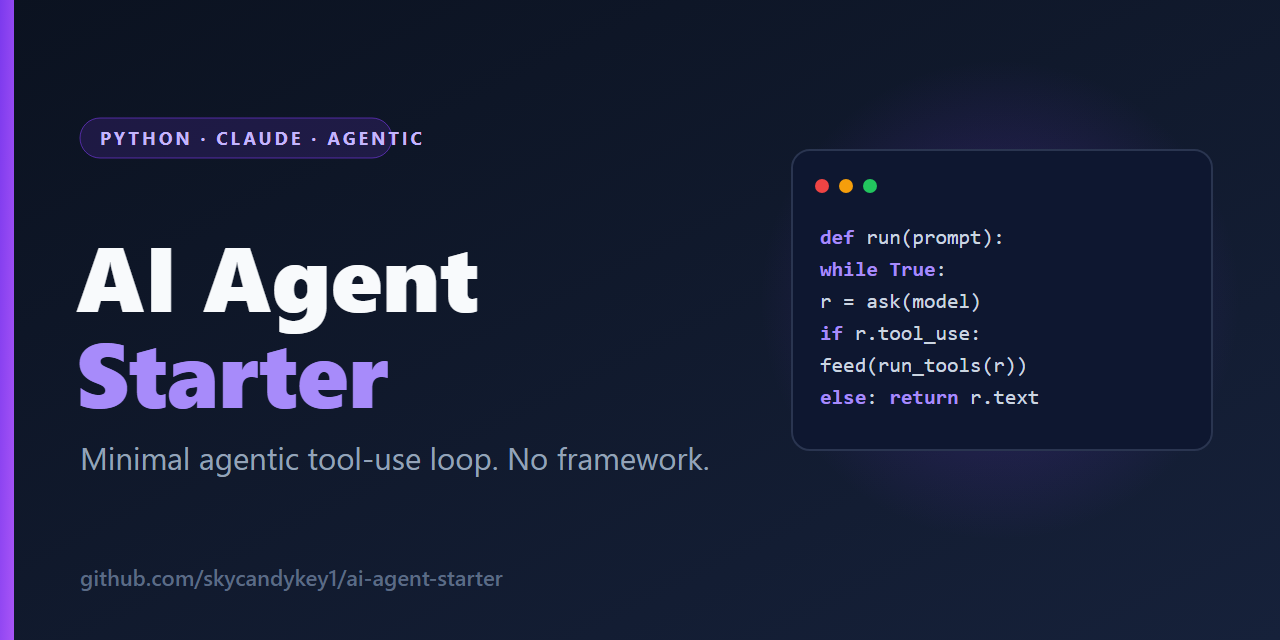 PYTHON · CLAUDE · AGENTIC

AI Agent
Starter

Minimal agentic tool-use loop. No framework.

github.com/skycandykey1/ai-agent-starter

def run(prompt):
while True:
r = ask(model)
if r.tool_use:
feed(run_tools(r))
else: return r.text